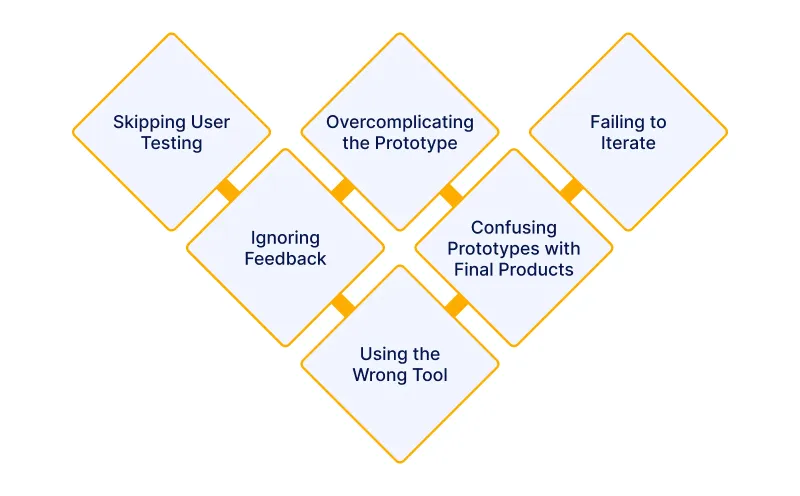 Skipping User Testing

Overcomplicating the Prototype

Failing to Iterate

Ignoring Feedback

Confusing Prototypes with Final Products

Using the Wrong Tool